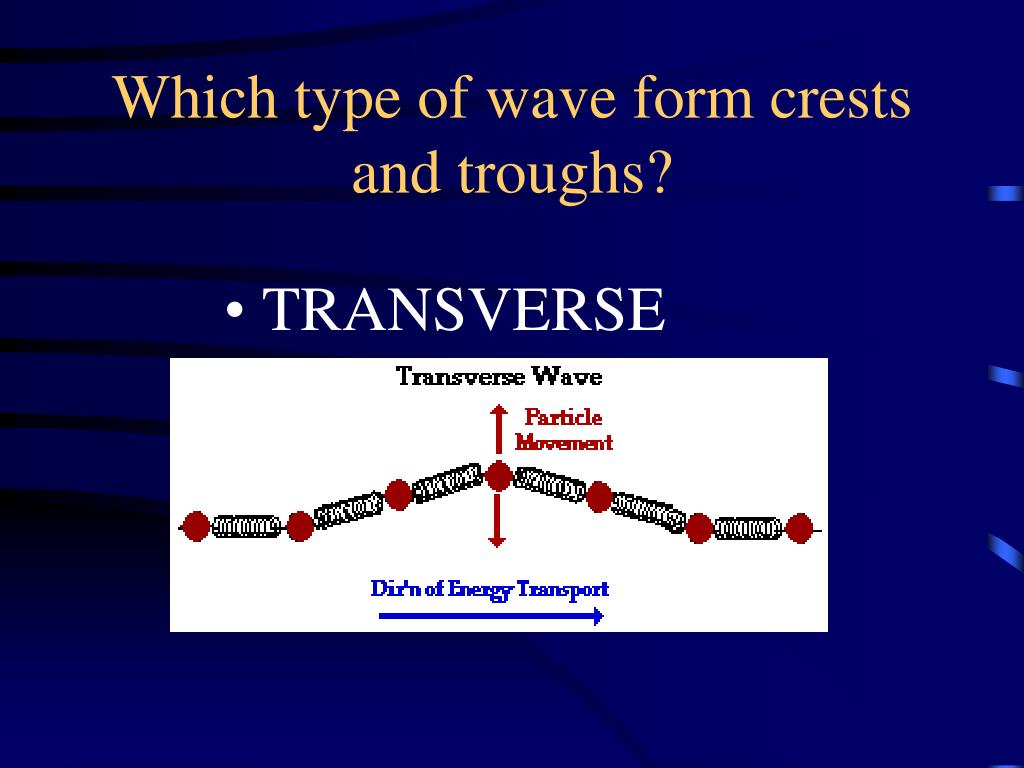 Which type of wave form crests and troughs?

• TRANSVERSE

Transverse Wave

Particle Movement

Dir'n of Energy Transport